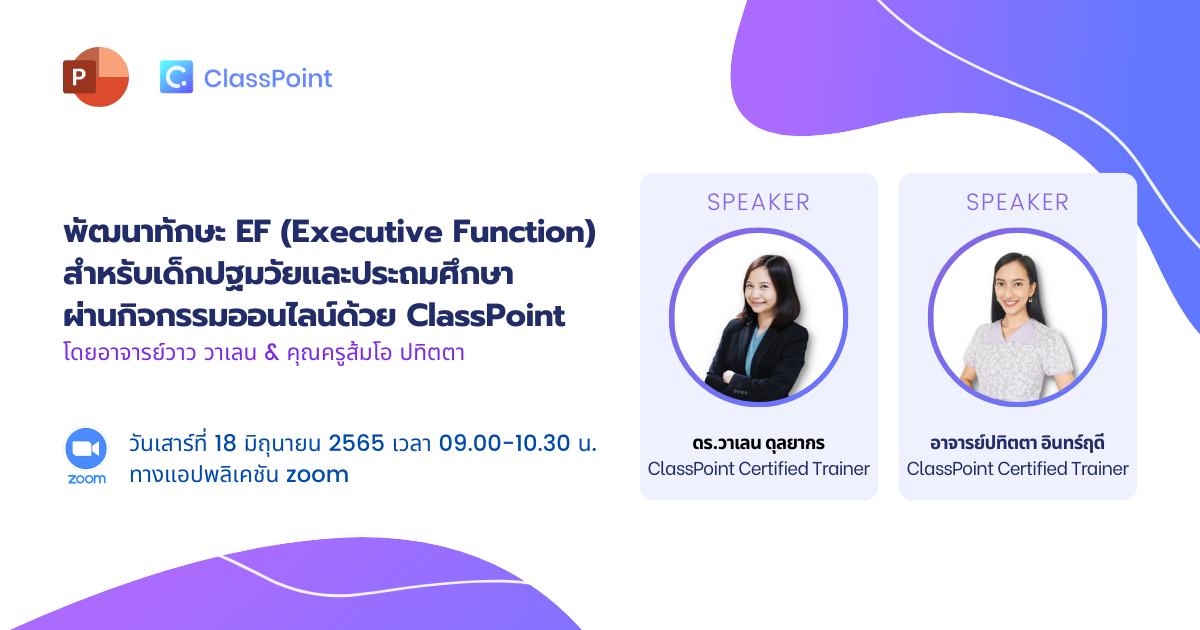 P

ClassPoint

พัฒนาทักษะ EF (Executive Function) สำหรับเด็กปฐมวัยและประถมศึกษา ผ่านกิจกรรมออนไลน์ด้วย ClassPoint

โดยอาจารย์วาว วาเลน & คุณครูส้มโอ ปทิตตา

zoom

วันเสาร์ที่ 18 มิถุนายน 2565 เวลา 09.00-10.30 น.
ทางแอปพลิเคชัน zoom

SPEAKER

ดร.วาเลน ดุลยากร
ClassPoint Certified Trainer

SPEAKER

อาจารย์ปทิตตา อินทร์ฤดี
ClassPoint Certified Trainer